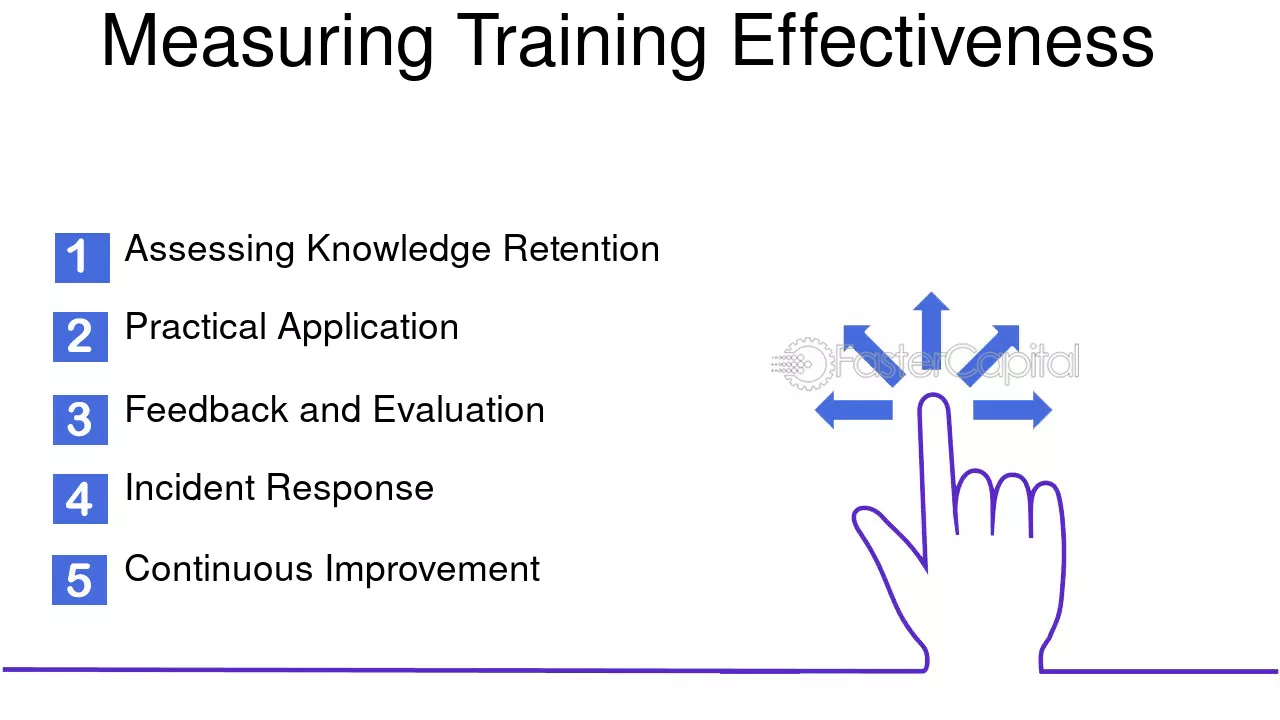 Measuring Training Effectiveness

1 Assessing Knowledge Retention

2 Practical Application

3 Feedback and Evaluation

4 Incident Response

5 Continuous Improvement

FasterCapital